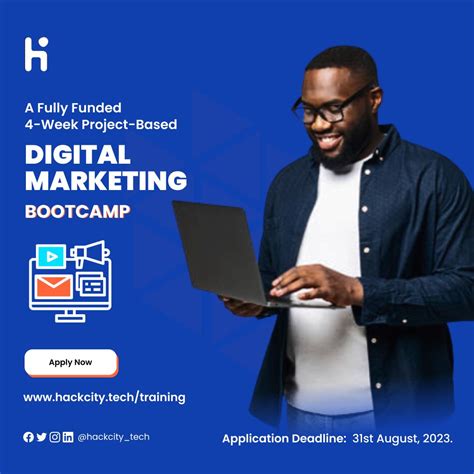 A Fully Funded
4-Week Project-Based

DIGITAL
MARKETING
BOOTCAMP

Apply Now

www.hackcity.tech/training

@hackcity_tech

Application Deadline: 31st August, 2023.